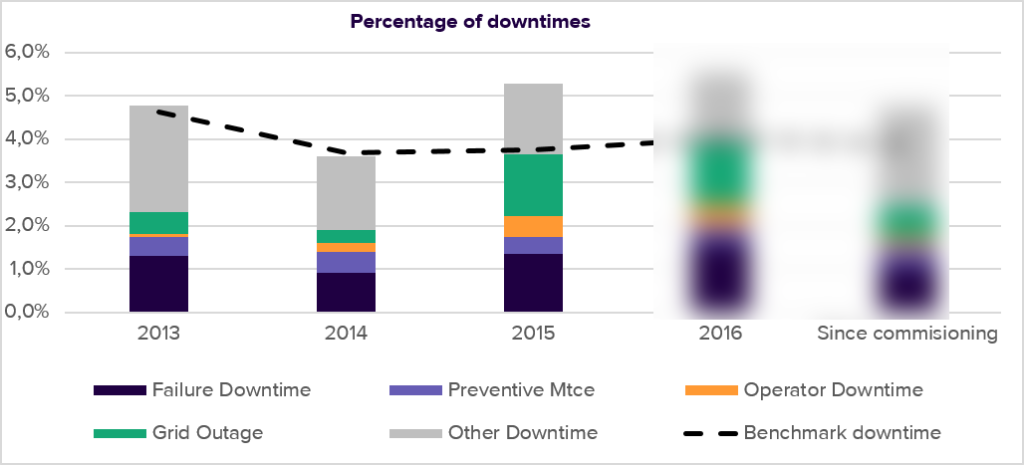 Percentage of downtimes

6,0%
5,0%
4,0%
3,0%
2,0%
1,0%
0,0%

2013
2014
2015
2016
Since commisioning

Failure Downtime
Preventive Mtce
Operator Downtime
Grid Outage
Other Downtime
Benchmark downtime